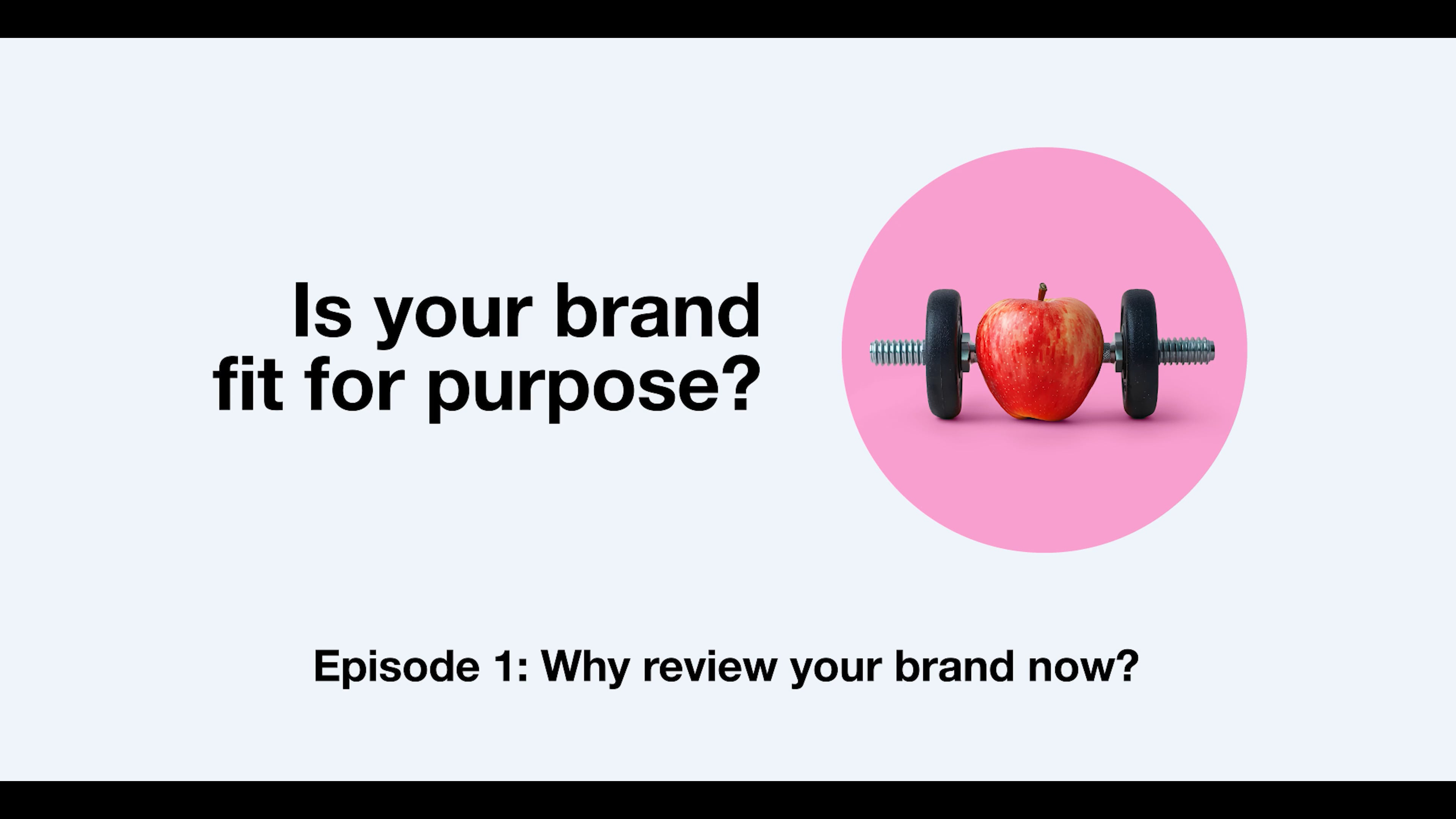 Is your brand fit for purpose?

Episode 1: Why review your brand now?